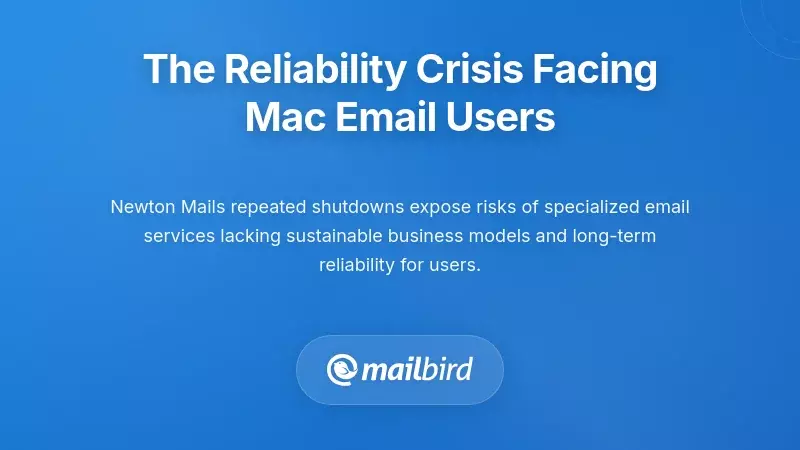 The Reliability Crisis Facing Mac Email Users

Newton Mails repeated shutdowns expose risks of specialized email services lacking sustainable business models and long-term reliability for users.

mailbird